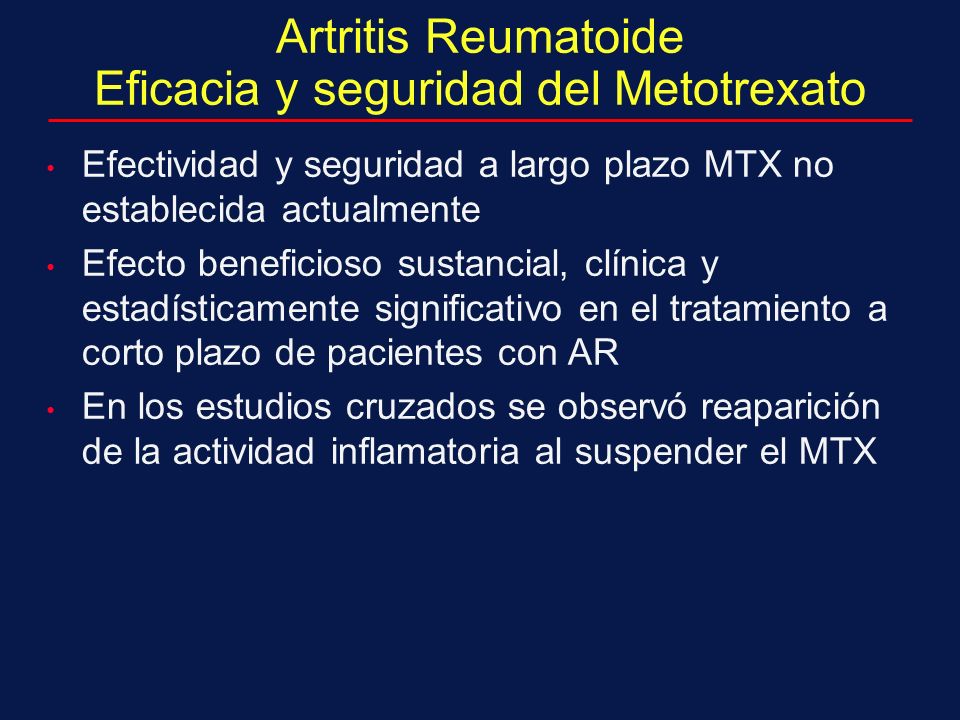 Artritis Reumatoide
Eficacia y seguridad del Metotrexato

• Efectividad y seguridad a largo plazo MTX no establecida actualmente

• Efecto beneficioso sustancial, clínica y estadísticamente significativo en el tratamiento a corto plazo de pacientes con AR

• En los estudios cruzados se observó reaparición de la actividad inflamatoria al suspender el MTX